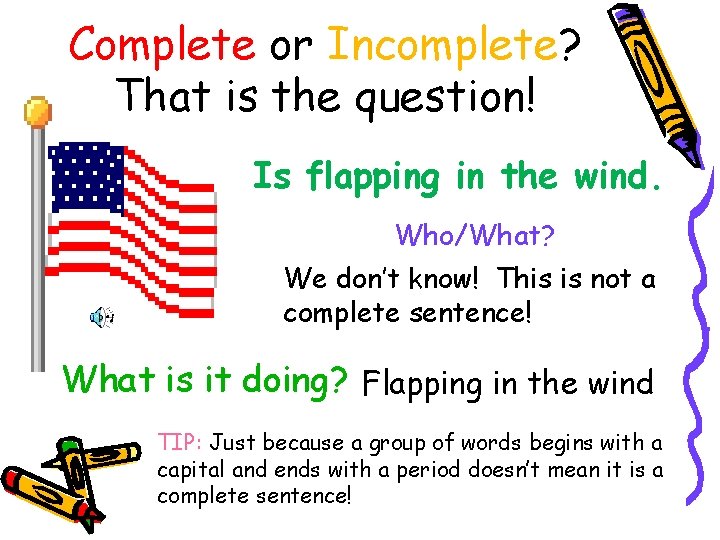 Complete or Incomplete?
That is the question!

Is flapping in the wind.

Who/What?

We don't know! This is not a complete sentence!

What is it doing? Flapping in the wind

TIP: Just because a group of words begins with a capital and ends with a period doesn't mean it is a complete sentence!